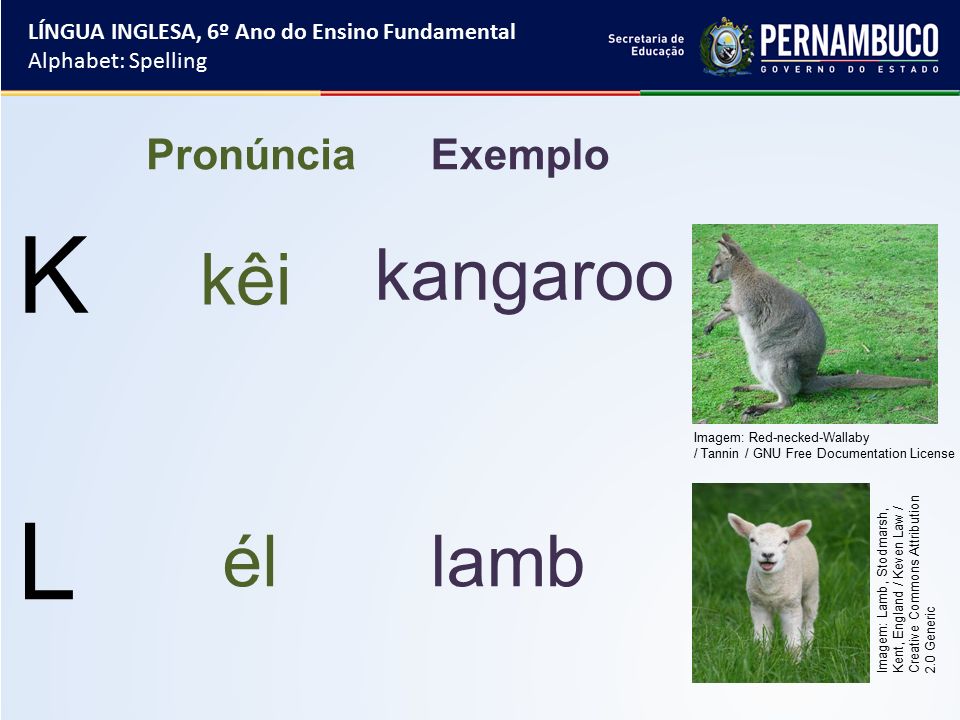 LÍNGUA INGLESA, 6º Ano do Ensino Fundamental
Alphabet: Spelling

Secretaria de Educação
PERNAMBUCO
GOVERNO DO ESTADO

Pronúncia Exemplo

K kêi kangaroo

Imagem: Red-necked-Wallaby / Tannin / GNU Free Documentation License

L él lamb

Imagem: Lamb, Stodmarsh, Kent, England / Keven Law / Creative Commons Attribution 2.0 Generic